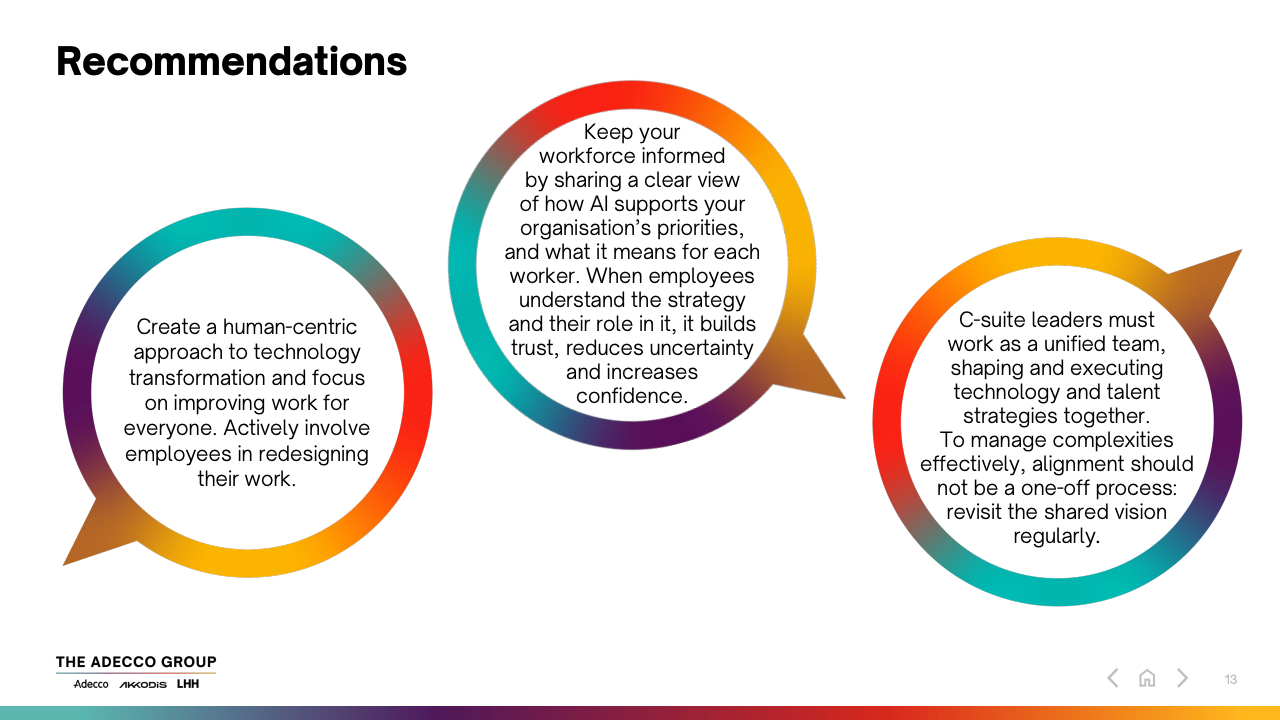 Recommendations

Create a human-centric approach to technology transformation and focus on improving work for everyone. Actively involve employees in redesigning their work.

Keep your workforce informed by sharing a clear view of how AI supports your organisation's priorities, and what it means for each worker. When employees understand the strategy and their role in it, it builds trust, reduces uncertainty and increases confidence.

C-suite leaders must work as a unified team, shaping and executing technology and talent strategies together. To manage complexities effectively, alignment should not be a one-off process: revisit the shared vision regularly.

THE ADECCO GROUP
Adecco AKKODIS LHH

13